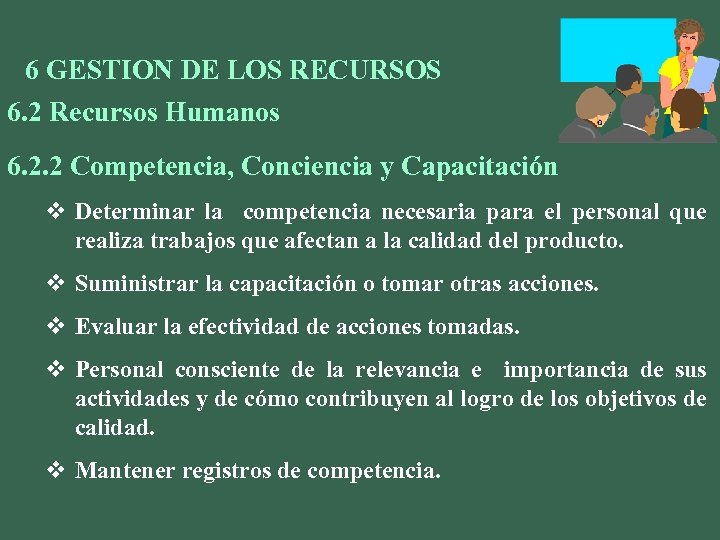 6 GESTION DE LOS RECURSOS

6.2 Recursos Humanos

6.2.2 Competencia, Conciencia y Capacitación

❖ Determinar la competencia necesaria para el personal que realiza trabajos que afectan a la calidad del producto.

❖ Suministrar la capacitación o tomar otras acciones.

❖ Evaluar la efectividad de acciones tomadas.

❖ Personal consciente de la relevancia e importancia de sus actividades y de cómo contribuyen al logro de los objetivos de calidad.

❖ Mantener registros de competencia.